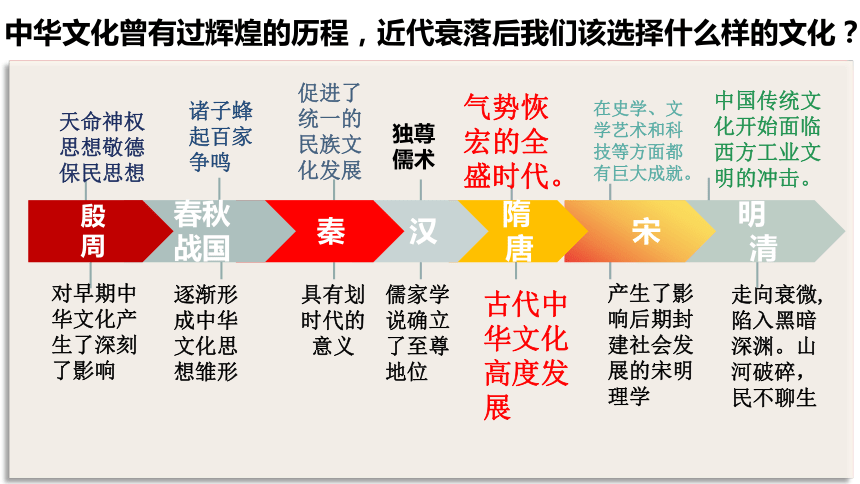 中华文化曾有过辉煌的历程，近代衰落后我们该选择什么样的文化？

天命神权思想敬德保民思想

诸子蜂起百家争鸣

促进了统一的民族文化发展

独尊儒术

气势恢宏的全盛时代。

在史学、文学艺术和科技等方面都有巨大成就。

中国传统文化开始面临西方工业文明的冲击。

殷周

春秋战国

秦

汉

隋唐

宋

明清

对早期中华文化产生了深刻了影响

逐渐形成中华文化思想雏形

具有划时代的意义

儒家学说确立了至尊地位

古代中华文化高度发展

产生了影响后期封建社会发展的宋明理学

走向衰微，陷入黑暗深渊。山河破碎，民不聊生